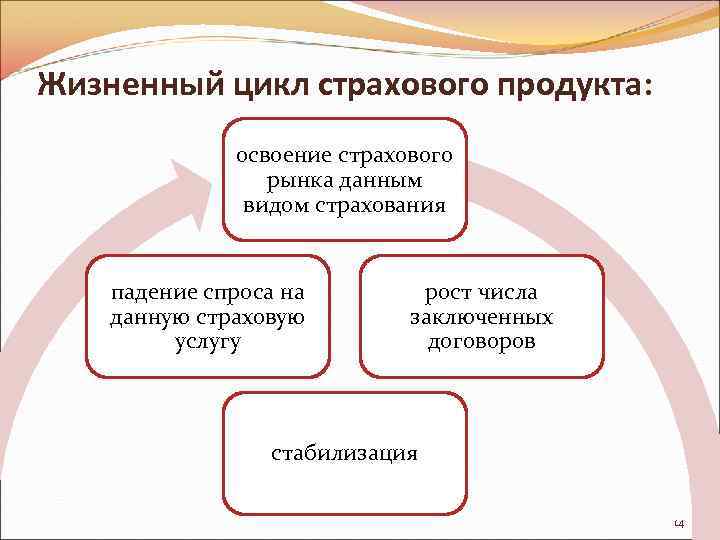 Жизненный цикл страхового продукта:

освоение страхового рынка данным видом страхования

падение спроса на данную страховую услугу

рост числа заключенных договоров

стабилизация

14